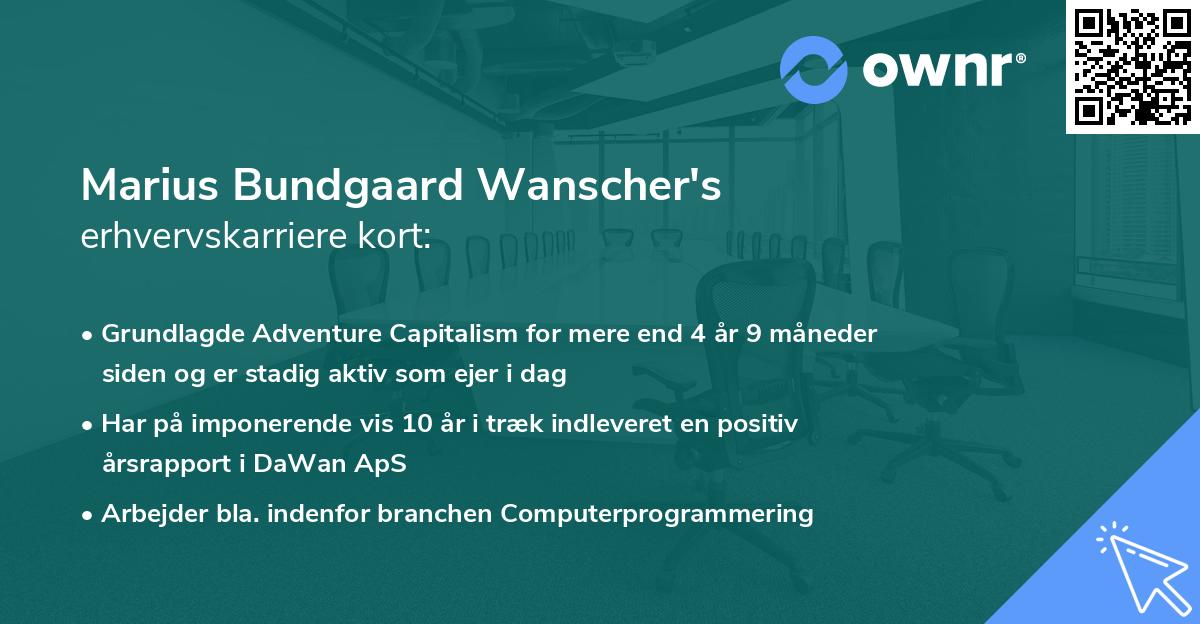 ownr®

Marius Bundgaard Wanscher's
erhvervskarriere kort:

• Grundlagde Adventure Capitalism for mere end 4 år 9 måneder siden og er stadig aktiv som ejer i dag

• Har på imponerende vis 10 år i træk indleveret en positiv årsrapport i DaWan ApS

• Arbejder bla. indenfor branchen Computerprogrammering